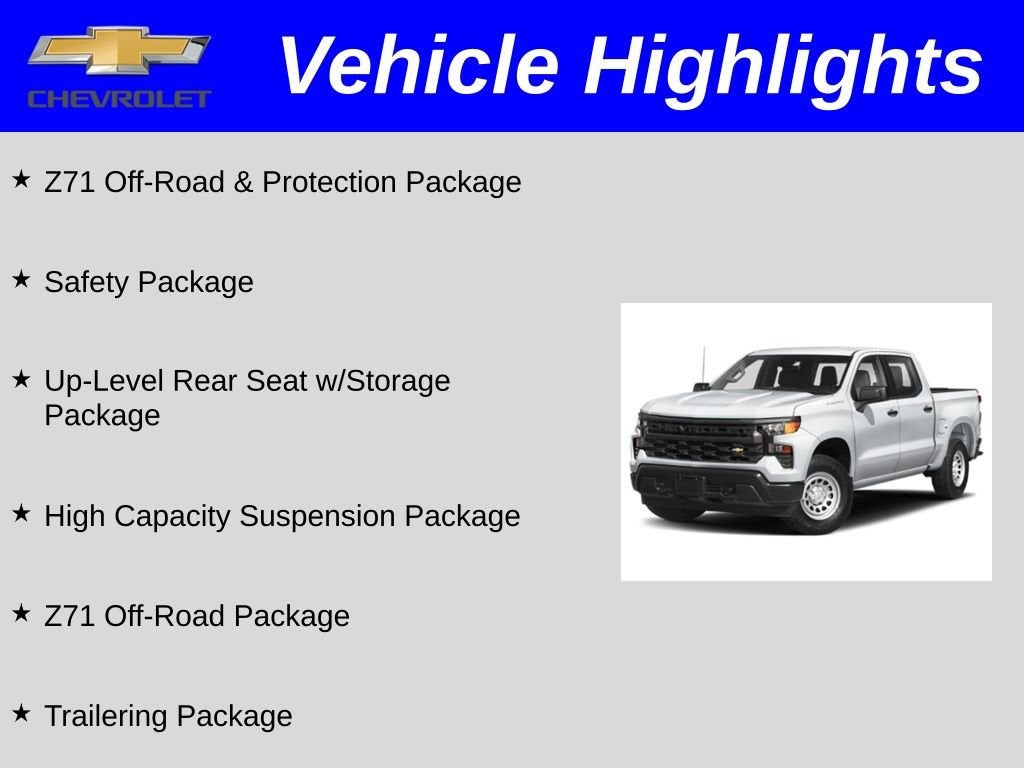 CHEVROLET

Vehicle Highlights

★ Z71 Off-Road & Protection Package

★ Safety Package

★ Up-Level Rear Seat w/Storage Package

★ High Capacity Suspension Package

★ Z71 Off-Road Package

★ Trailering Package

CHEVROLET